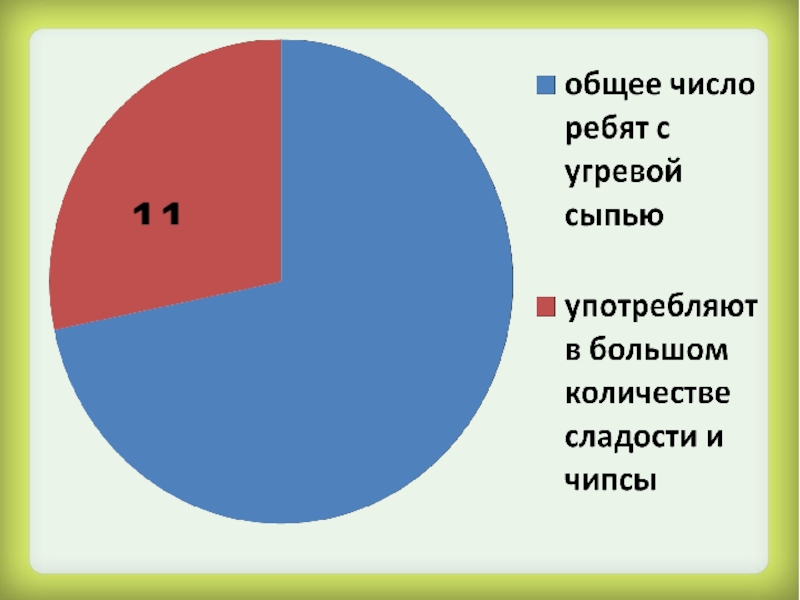 11

общее число ребят с угревой сыпью

употребляют в большом количестве сладости и чипсы